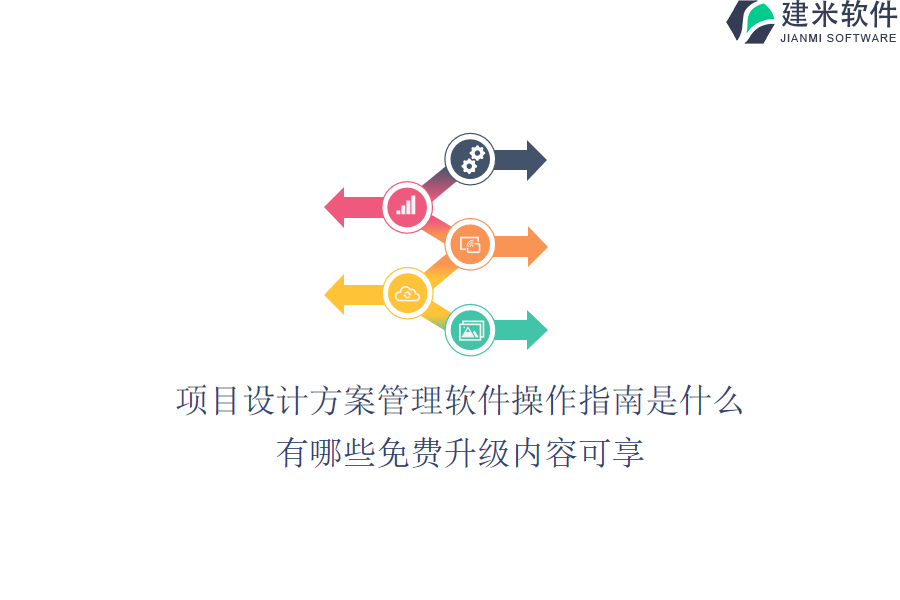 建米软件
JIANMI SOFTWARE

项目设计方案管理软件操作指南是什么
有哪些免费升级内容可享